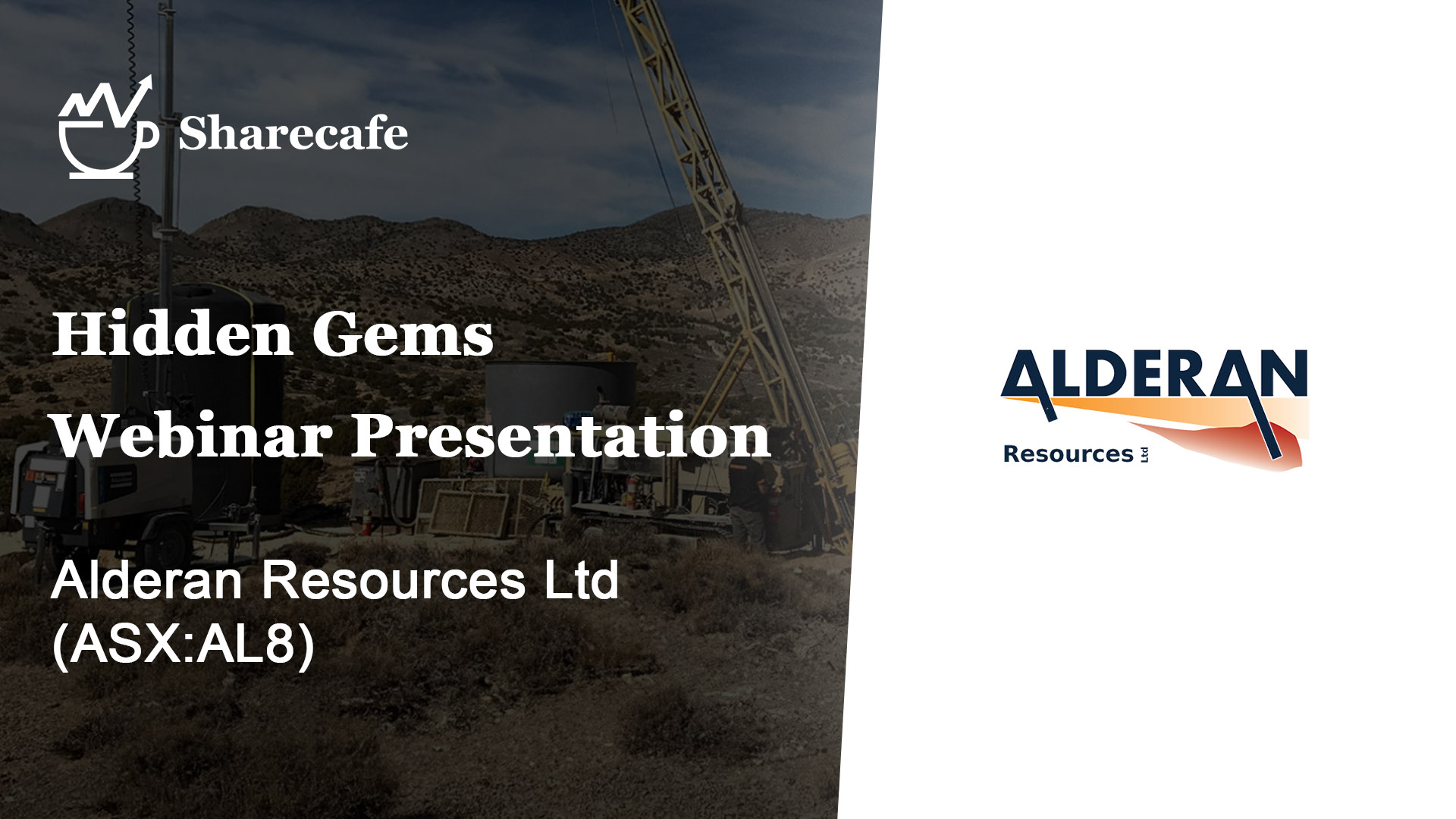 Sharecafe

Hidden Gems
Webinar Presentation

Alderan Resources Ltd
(ASX:AL8)

ALDERAN
Resources Ltd